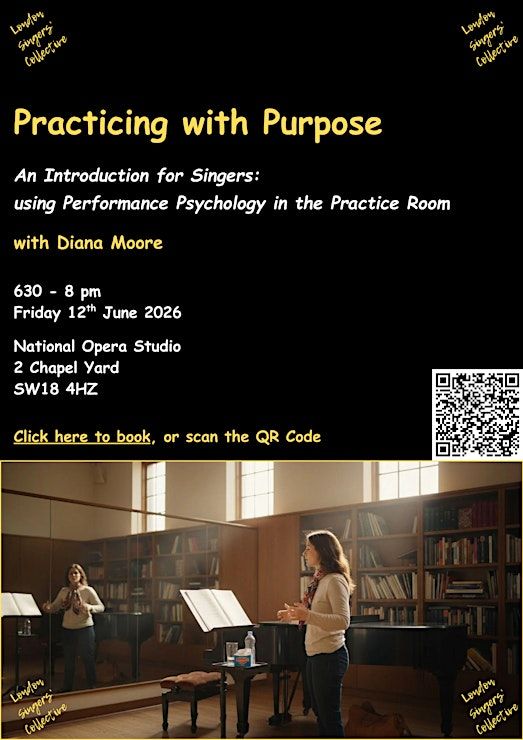 London Singers' Collective

London Singers' Collective

Practicing with Purpose

An Introduction for Singers: using Performance Psychology in the Practice Room

with Diana Moore

630 - 8 pm
Friday 12$^{th}$ June 2026

National Opera Studio
2 Chapel Yard
SW18 4HZ

Click here to book, or scan the QR Code

London Singers' Collective

London Singers' Collective